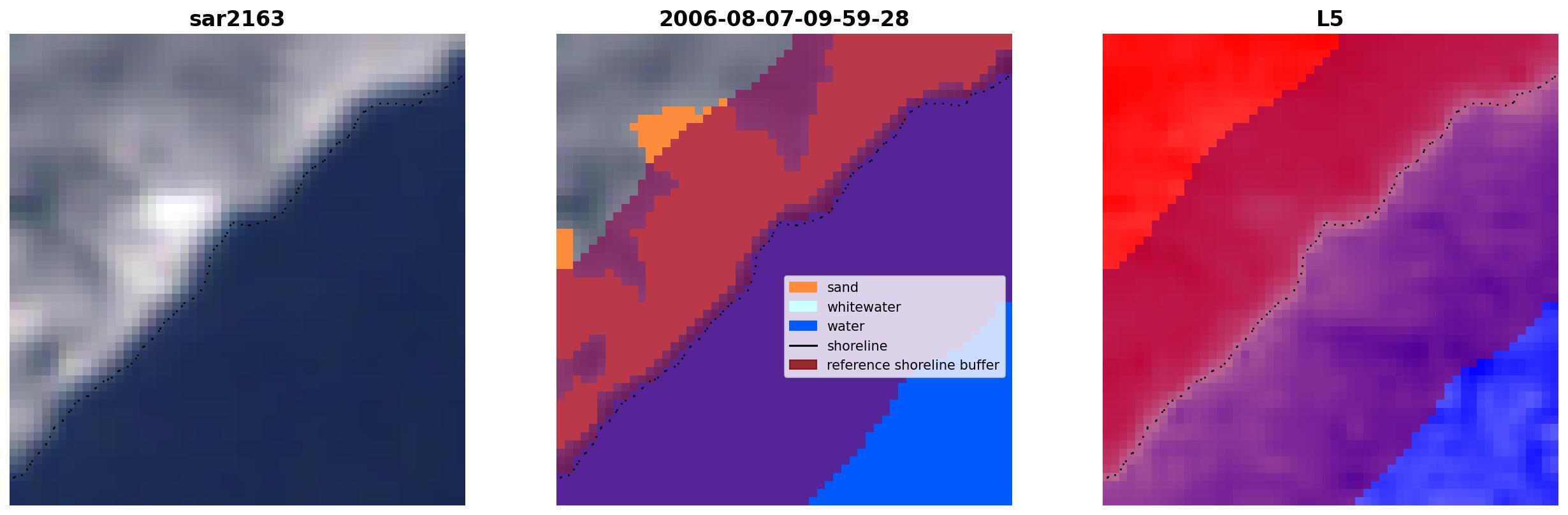 sar2163

2006-08-07-09-59-28

sand
whitewater
water
shoreline
reference shoreline buffer

L5